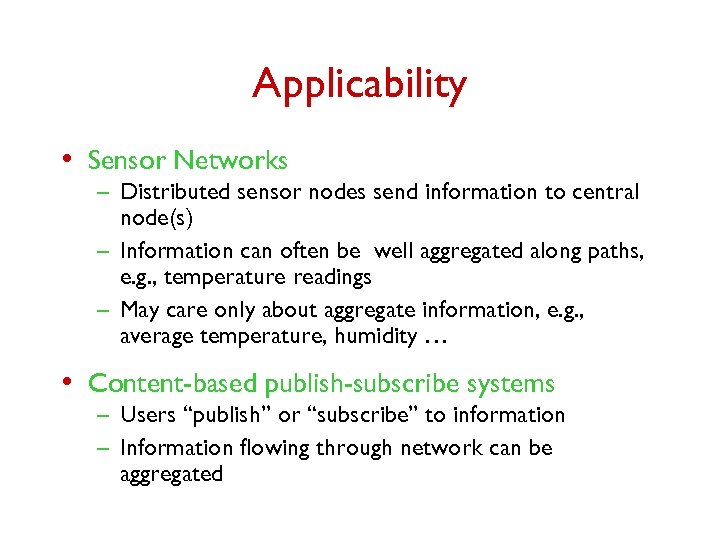 Applicability

• Sensor Networks
– Distributed sensor nodes send information to central node(s)
– Information can often be  well aggregated along paths, e.g., temperature readings
– May care only about aggregate information, e.g., average temperature, humidity …

• Content-based publish-subscribe systems
– Users “publish” or “subscribe” to information
– Information flowing through network can be aggregated